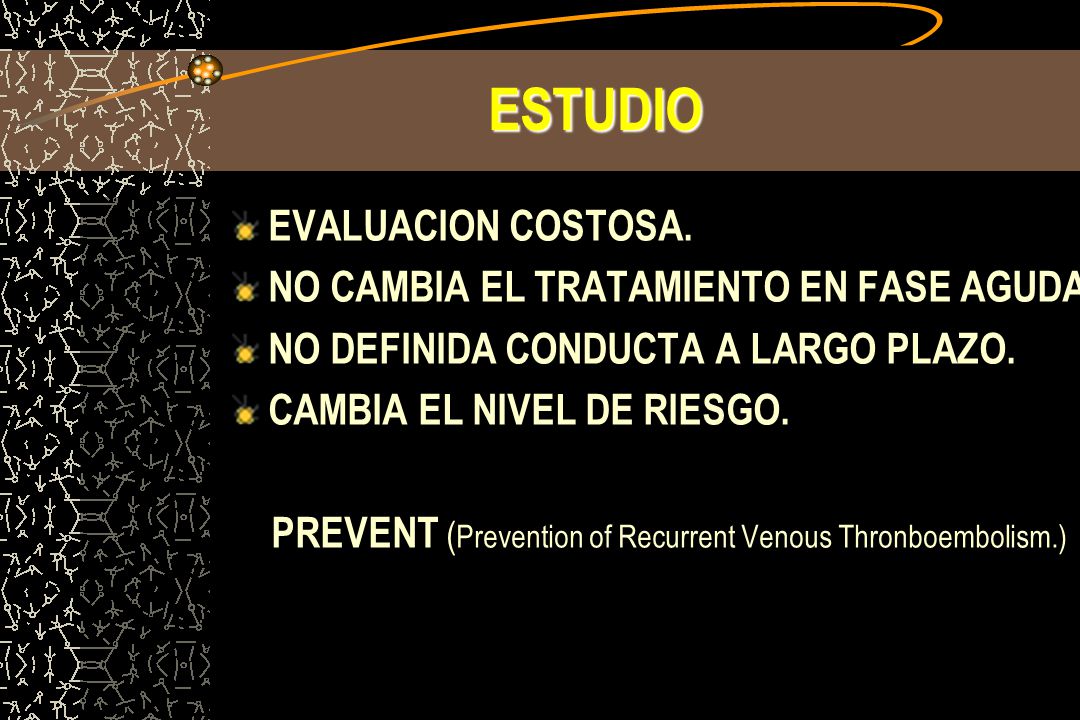 ESTUDIO

EVALUACION COSTOSA.

NO CAMBIA EL TRATAMIENTO EN FASE AGUDA

NO DEFINIDA CONDUCTA A LARGO PLAZO.

CAMBIA EL NIVEL DE RIESGO.

PREVENT (Prevention of Recurrent Venous Thronboembolism.)